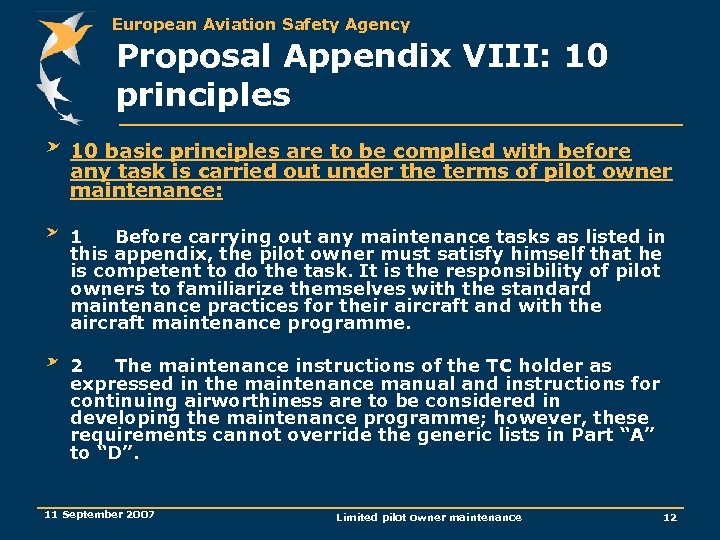 European Aviation Safety Agency

Proposal Appendix VIII: 10 principles

10 basic principles are to be complied with before any task is carried out under the terms of pilot owner maintenance:

1 Before carrying out any maintenance tasks as listed in this appendix, the pilot owner must satisfy himself that he is competent to do the task. It is the responsibility of pilot owners to familiarize themselves with the standard maintenance practices for their aircraft and with the aircraft maintenance programme.

2 The maintenance instructions of the TC holder as expressed in the maintenance manual and instructions for continuing airworthiness are to be considered in developing the maintenance programme; however, these requirements cannot override the generic lists in Part “A” to “D”.

11 September 2007 Limited pilot owner maintenance 12